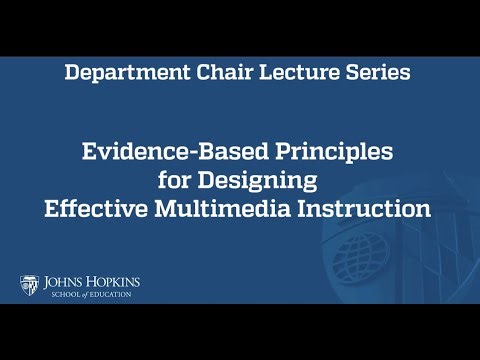 Department Chair Lecture Series

Evidence-Based Principles for Designing Effective Multimedia Instruction

JOHNS HOPKINS
SCHOOL of EDUCATION